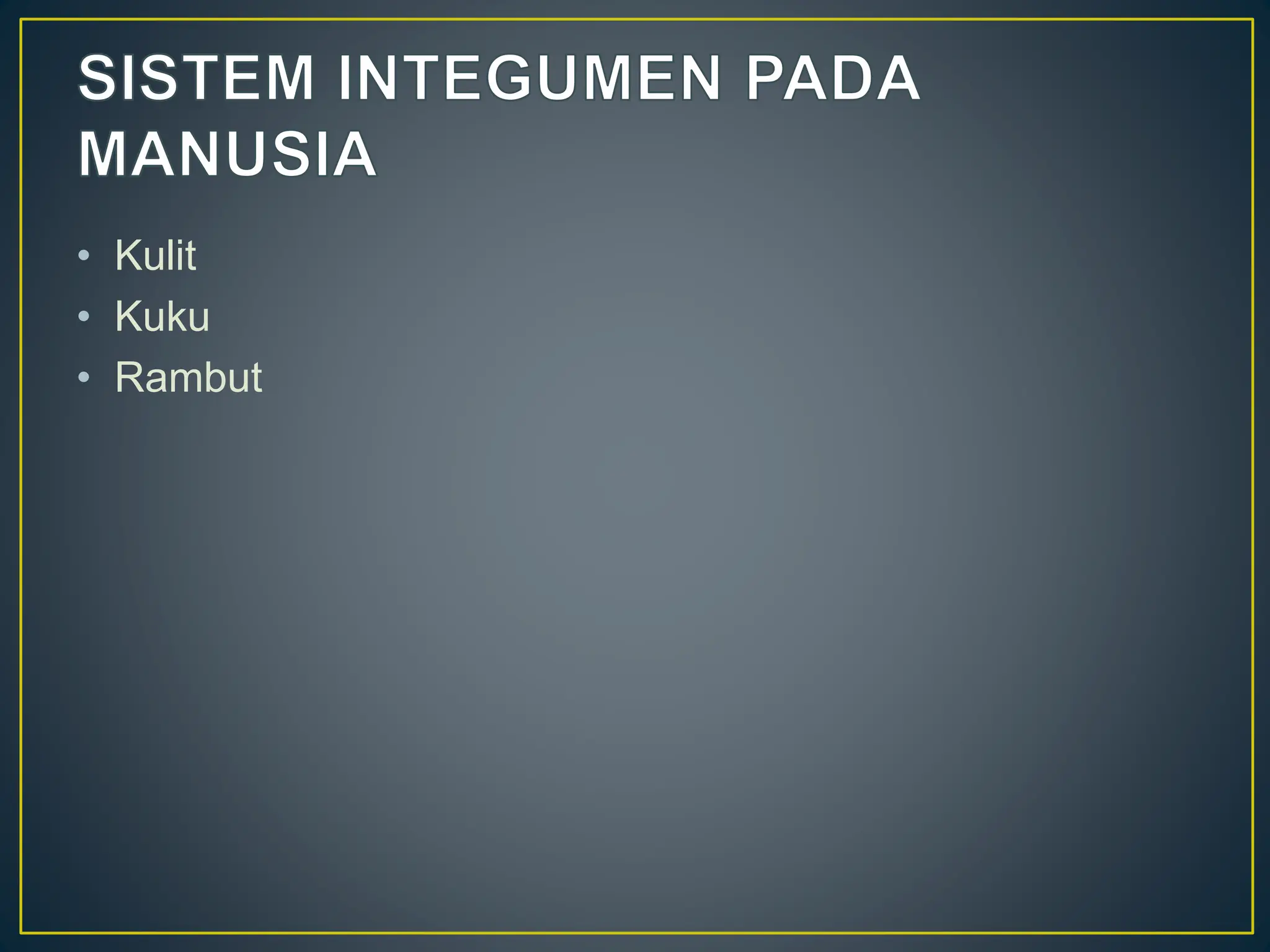 SISTEM INTEGUMEN PADA MANUSIA

• Kulit
• Kuku
• Rambut